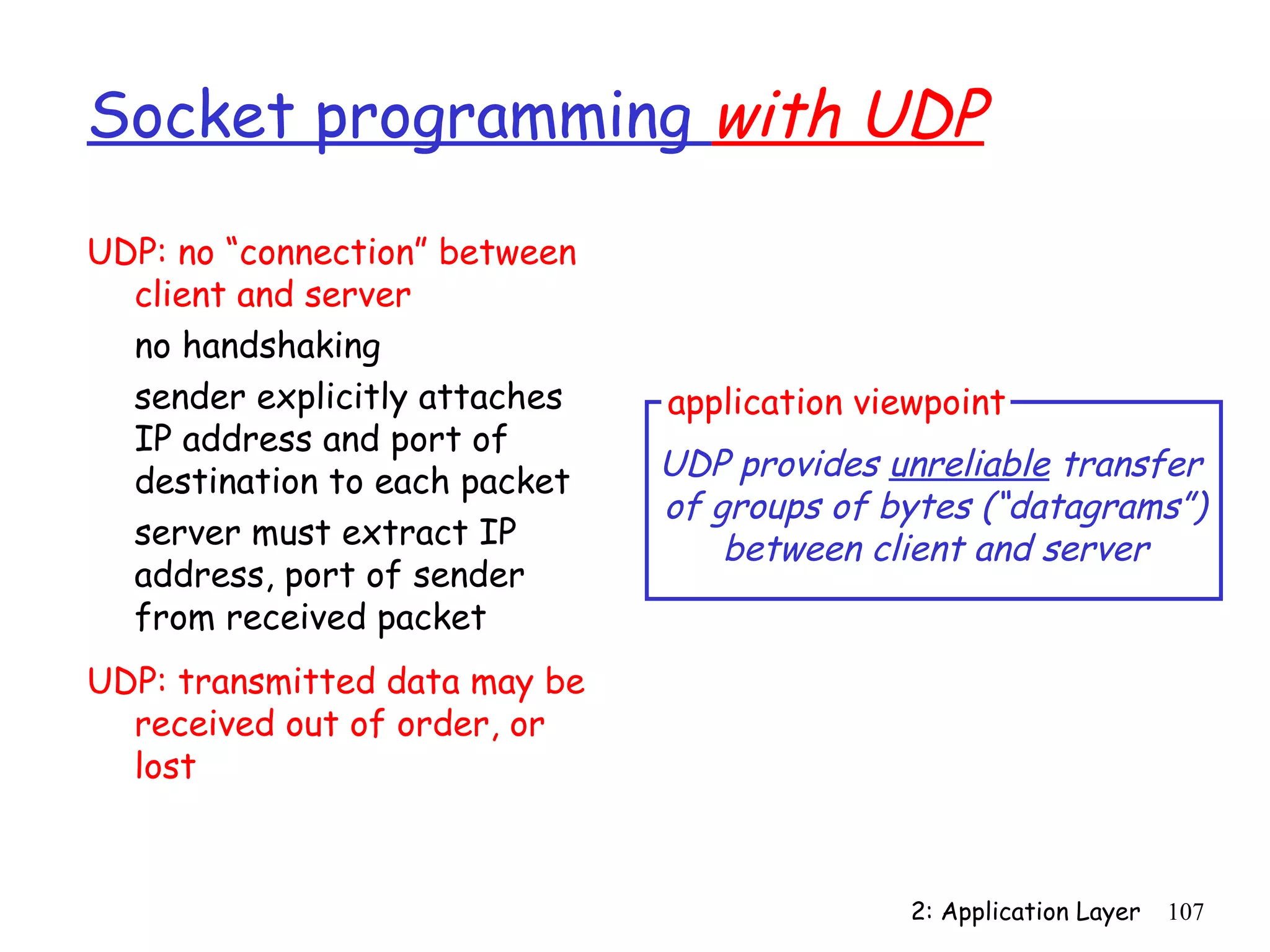 Socket programming with UDP

UDP: no “connection” between client and server

no handshaking

sender explicitly attaches IP address and port of destination to each packet

server must extract IP address, port of sender from received packet

UDP: transmitted data may be received out of order, or lost

application viewpoint

UDP provides unreliable transfer of groups of bytes (“datagrams”) between client and server

2: Application Layer 107